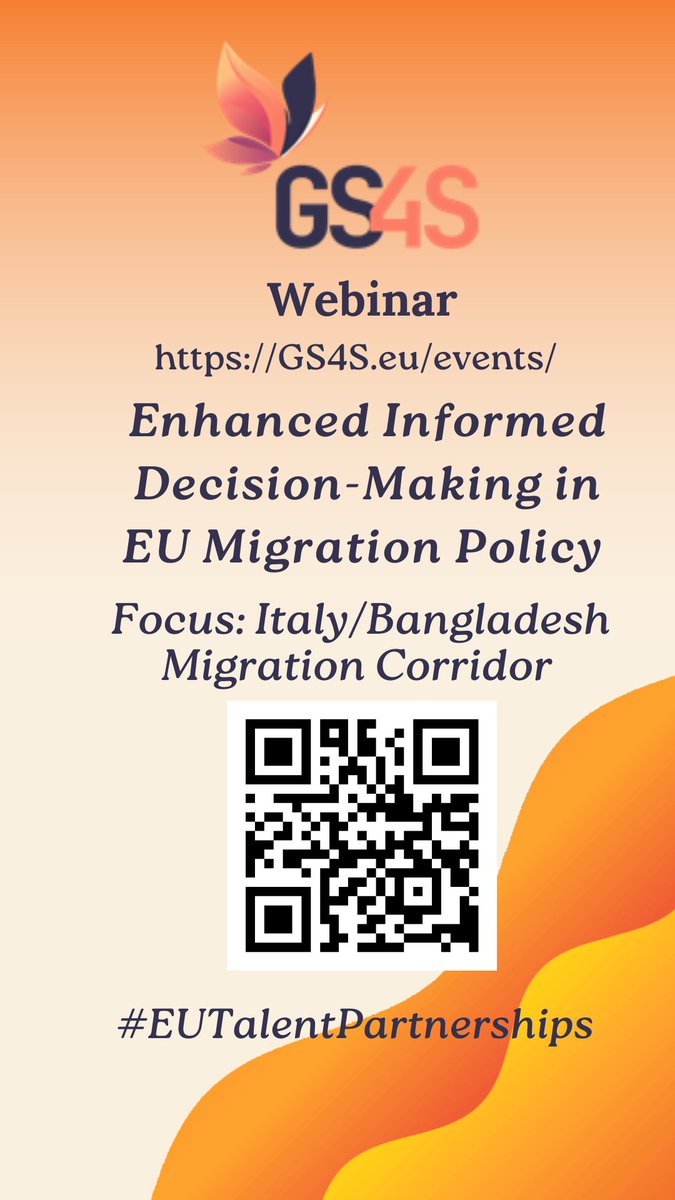 GS4S

Webinar

https://GS4S.eu/events/

Enhanced Informed Decision-Making in EU Migration Policy

Focus: Italy/Bangladesh Migration Corridor

#EUTalentPartnerships